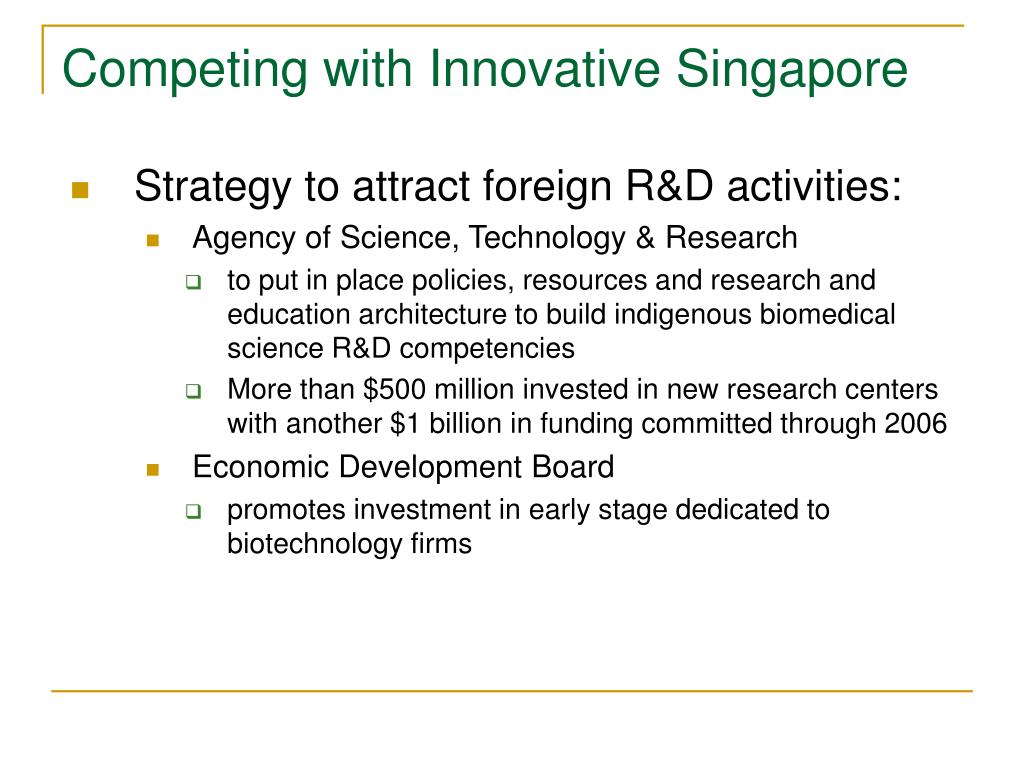 Competing with Innovative Singapore

Strategy to attract foreign R&D activities:

Agency of Science, Technology & Research

to put in place policies, resources and research and education architecture to build indigenous biomedical science R&D competencies

More than \$500 million invested in new research centers with another \$1 billion in funding committed through 2006

Economic Development Board

promotes investment in early stage dedicated to biotechnology firms